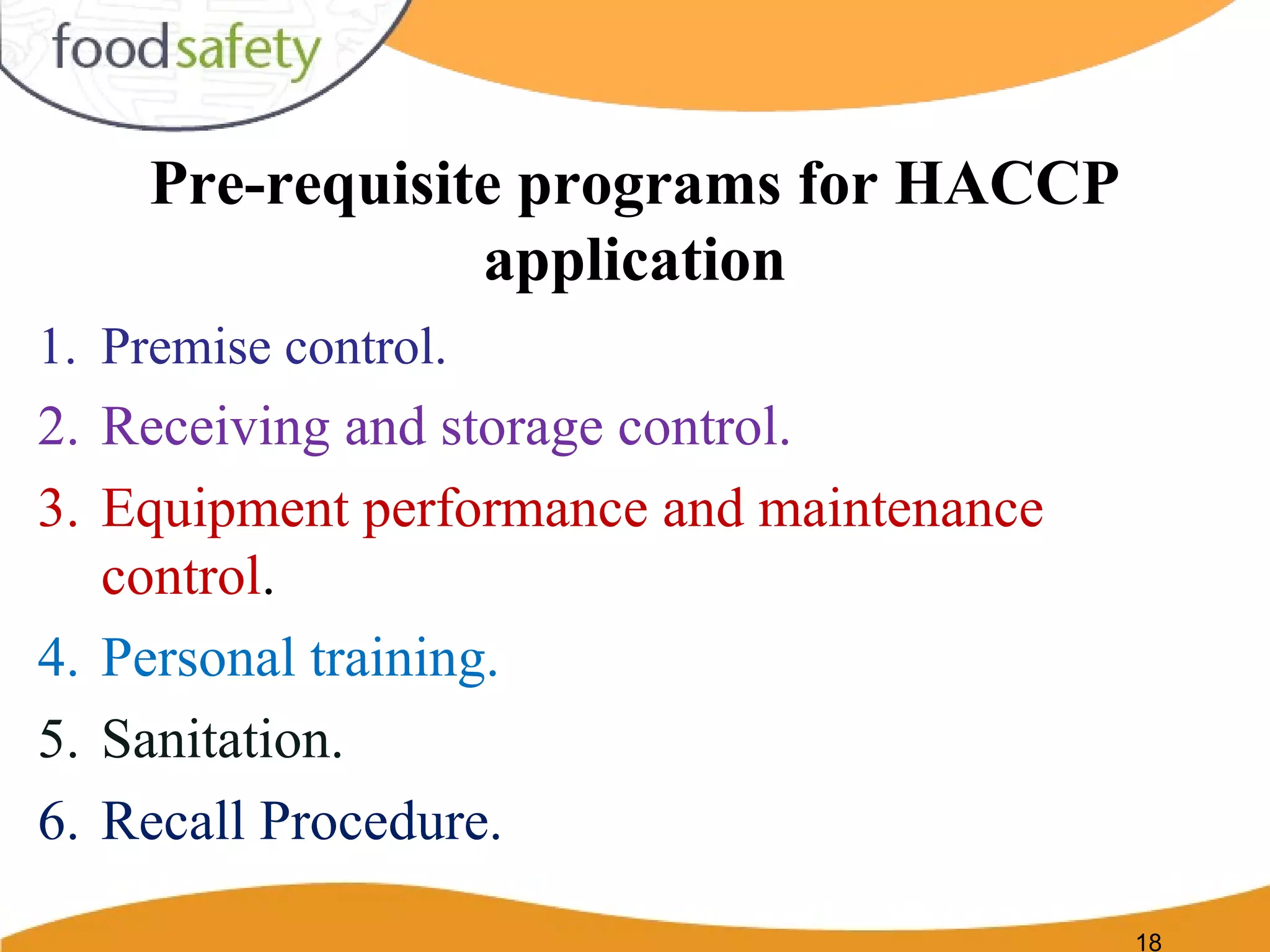 foodsafety

Pre-requisite programs for HACCP application

1. Premise control.
2. Receiving and storage control.
3. Equipment performance and maintenance control.
4. Personal training.
5. Sanitation.
6. Recall Procedure.

18